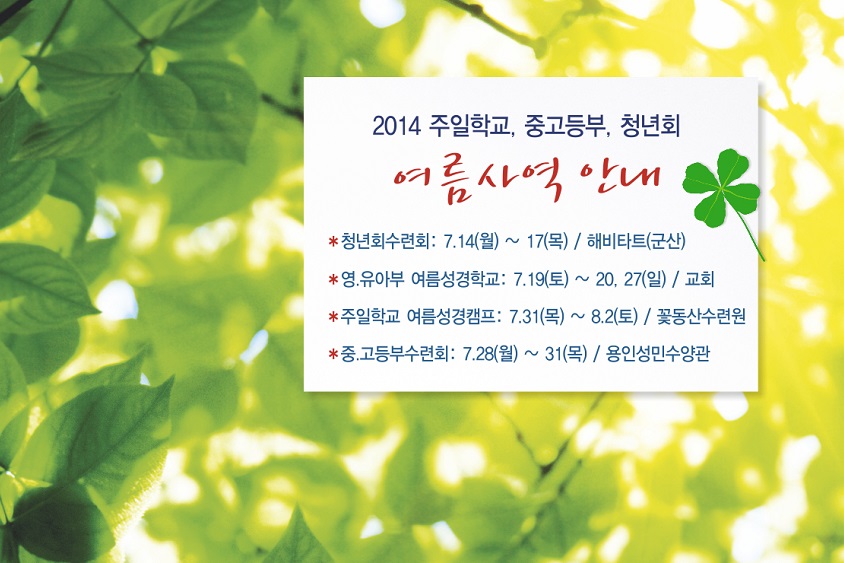 2014 주일학교, 중고등부, 청년회

여름사역 안내

*청년회수련회: 7.14(월) ~ 17(목) / 해비타트(군산)

*영.유아부 여름성경학교: 7.19(토) ~ 20, 27(일) / 교회

*주일학교 여름성경캠프: 7.31(목) ~ 8.2(토) / 꽃동산수련원

*중.고등부수련회: 7.28(월) ~ 31(목) / 용인성민수양관